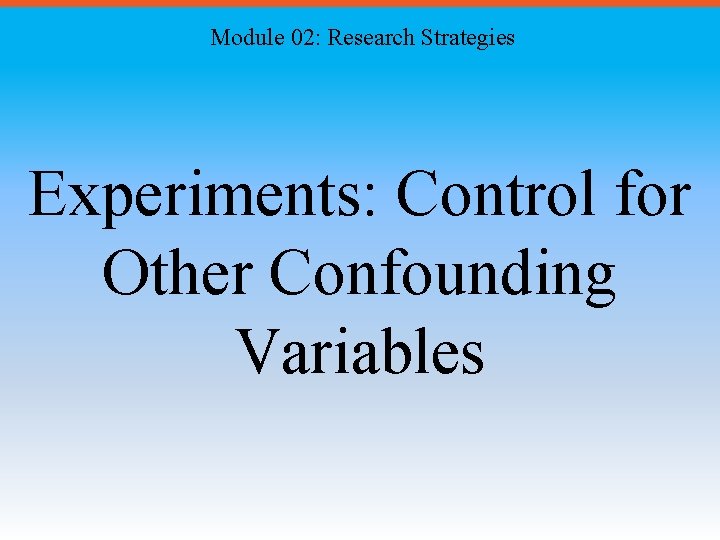 Module 02: Research Strategies

Experiments: Control for Other Confounding Variables